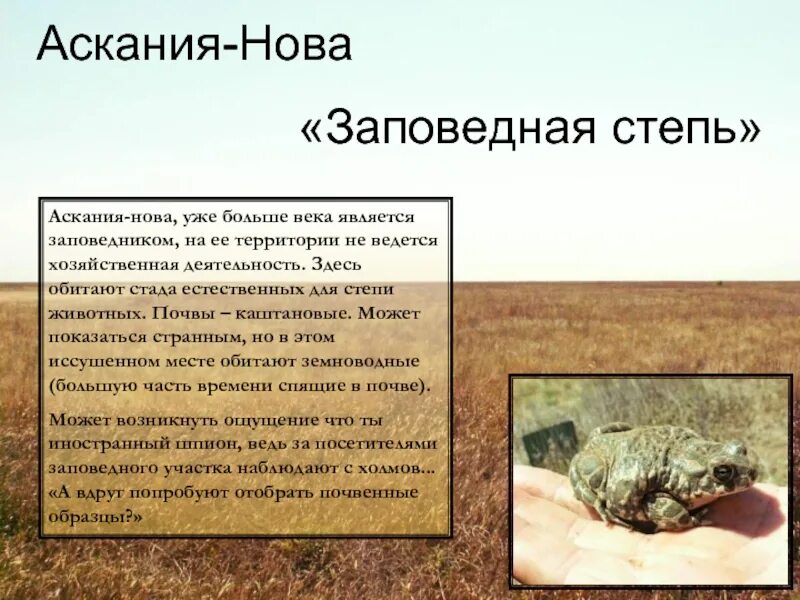 Аскания-Нова

«Заповедная степь»

Аскания-нова, уже больше века является заповедником, на ее территории не ведется хозяйственная деятельность. Здесь обитают стада естественных для степи животных. Почвы – каштановые. Может показаться странным, но в этом иссушенном месте обитают земноводные (большую часть времени спящие в почве).

Может возникнуть ощущение что ты иностранный шпион, ведь за посетителями заповедного участка наблюдают с холмов… «А вдруг попробуют отобрать почвенные образцы?»